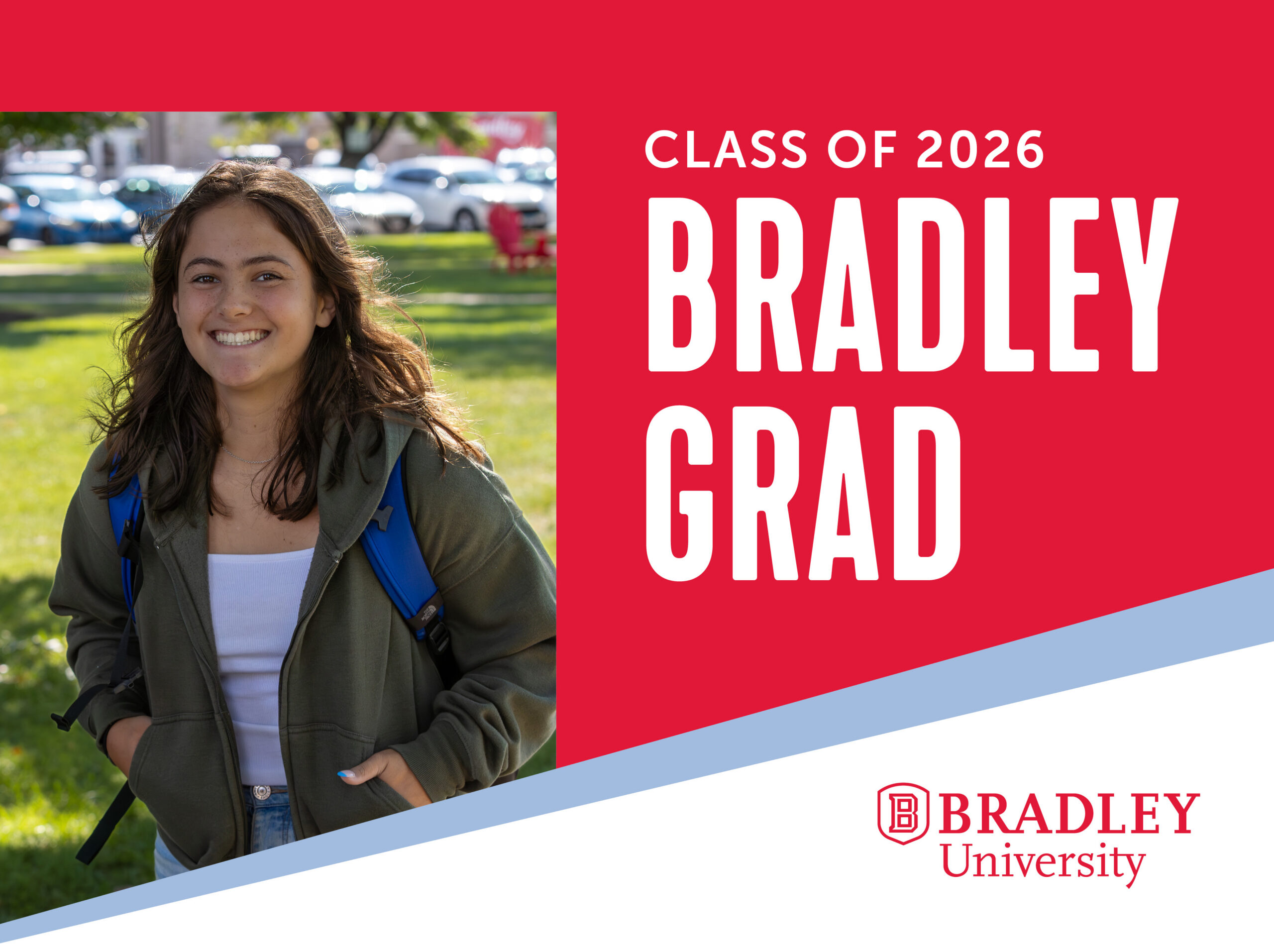 CLASS OF 2026
BRADLEY
GRAD

B BRADLEY
University